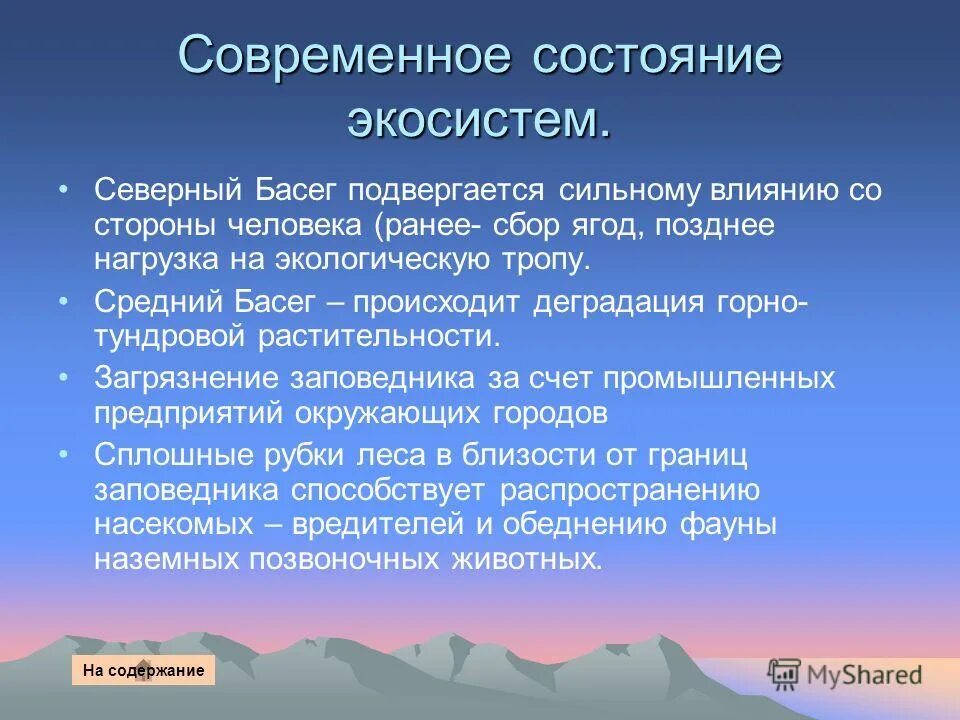 Современное состояние экосистем.

• Северный Басег подвергается сильному влиянию со стороны человека (ранее- сбор ягод, позднее нагрузка на экологическую тропу.

• Средний Басег – происходит деградация горно-тундровой растительности.

• Загрязнение заповедника за счет промышленных предприятий окружающих городов

• Сплошные рубки леса в близости от границ заповедника способствует распространению насекомых – вредителей и обеднению фауны наземных позвоночных животных.

На содержание

MyShared